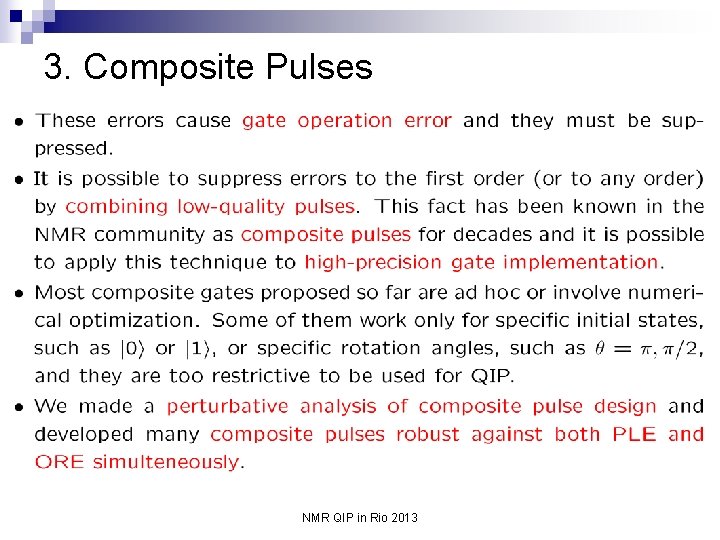 3. Composite Pulses

• These errors cause gate operation error and they must be suppressed.

• It is possible to suppress errors to the first order (or to any order) by combining low-quality pulses. This fact has been known in the NMR community as composite pulses for decades and it is possible to apply this technique to high-precision gate implementation.

• Most composite gates proposed so far are ad hoc or involve numerical optimization. Some of them work only for specific initial states, such as $|0\rangle$ or $|1\rangle$, or specific rotation angles, such as $\theta = \pi, \pi/2$, and they are too restrictive to be used for QIP.

• We made a perturbative analysis of composite pulse design and developed many composite pulses robust against both PLE and ORE simulteneously.

NMR QIP in Rio 2013